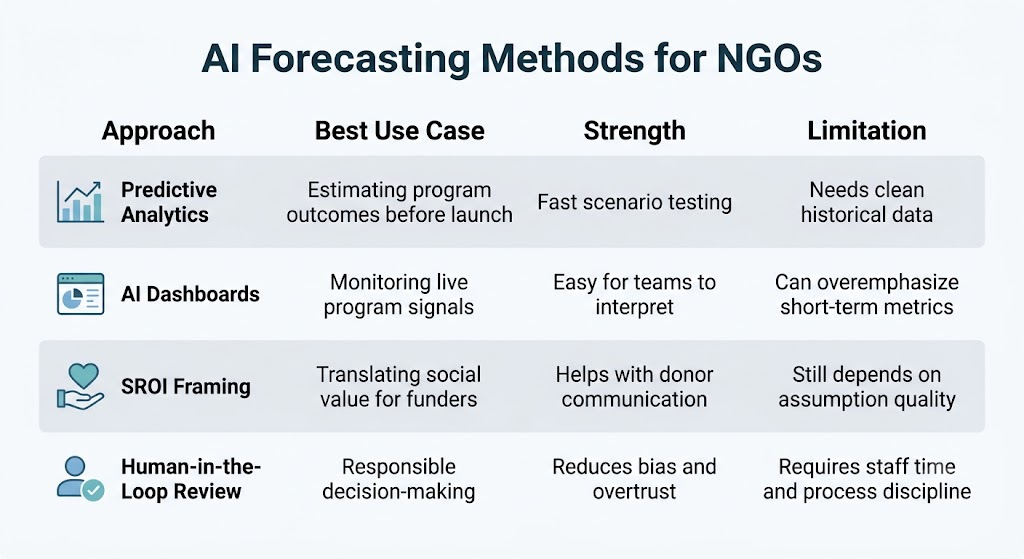 AI Forecasting Methods for NGOs

| Approach | Best Use Case | Strength | Limitation |
|---|---|---|---|
| Predictive Analytics | Estimating program outcomes before launch | Fast scenario testing | Needs clean historical data |
| AI Dashboards | Monitoring live program signals | Easy for teams to interpret | Can overemphasize short-term metrics |
| SROI Framing | Translating social value for funders | Helps with donor communication | Still depends on assumption quality |
| Human-in-the-Loop Review | Responsible decision-making | Reduces bias and overtrust | Requires staff time and process discipline |